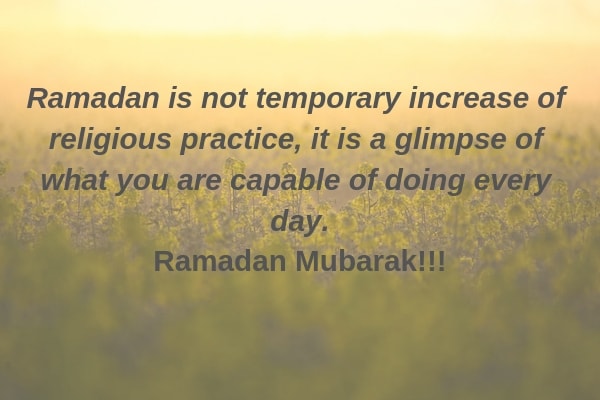 Ramadan is not temporary increase of religious practice, it is a glimpse of what you are capable of doing every day.
Ramadan Mubarak!!!